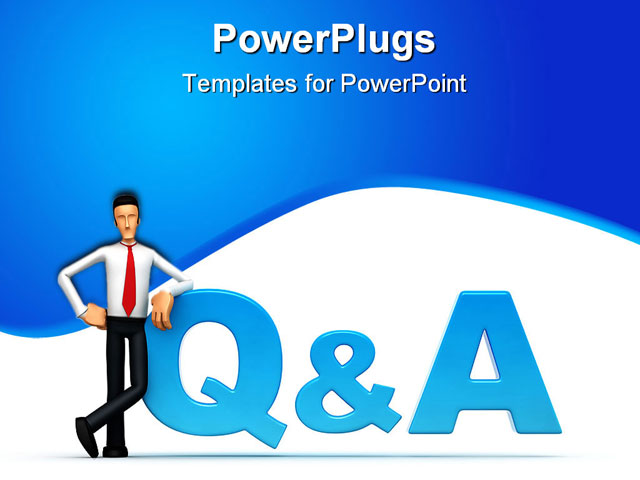 PowerPlugs
Templates for PowerPoint

Q&A